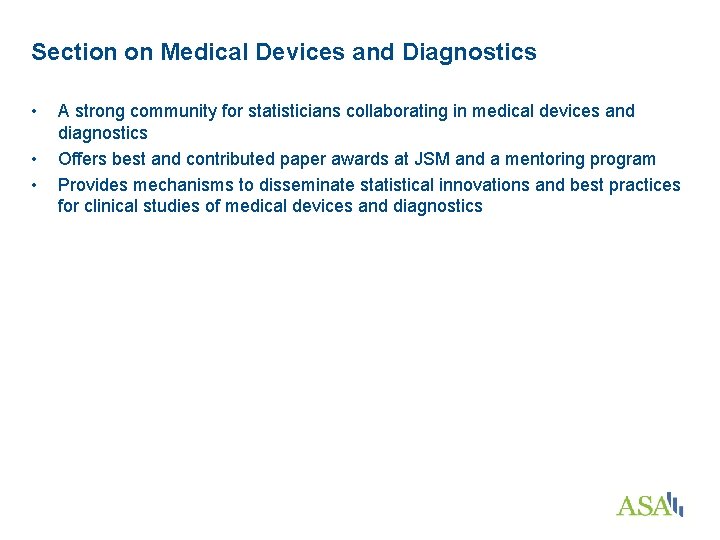 Section on Medical Devices and Diagnostics

• A strong community for statisticians collaborating in medical devices and diagnostics
• Offers best and contributed paper awards at JSM and a mentoring program
• Provides mechanisms to disseminate statistical innovations and best practices for clinical studies of medical devices and diagnostics

ASA